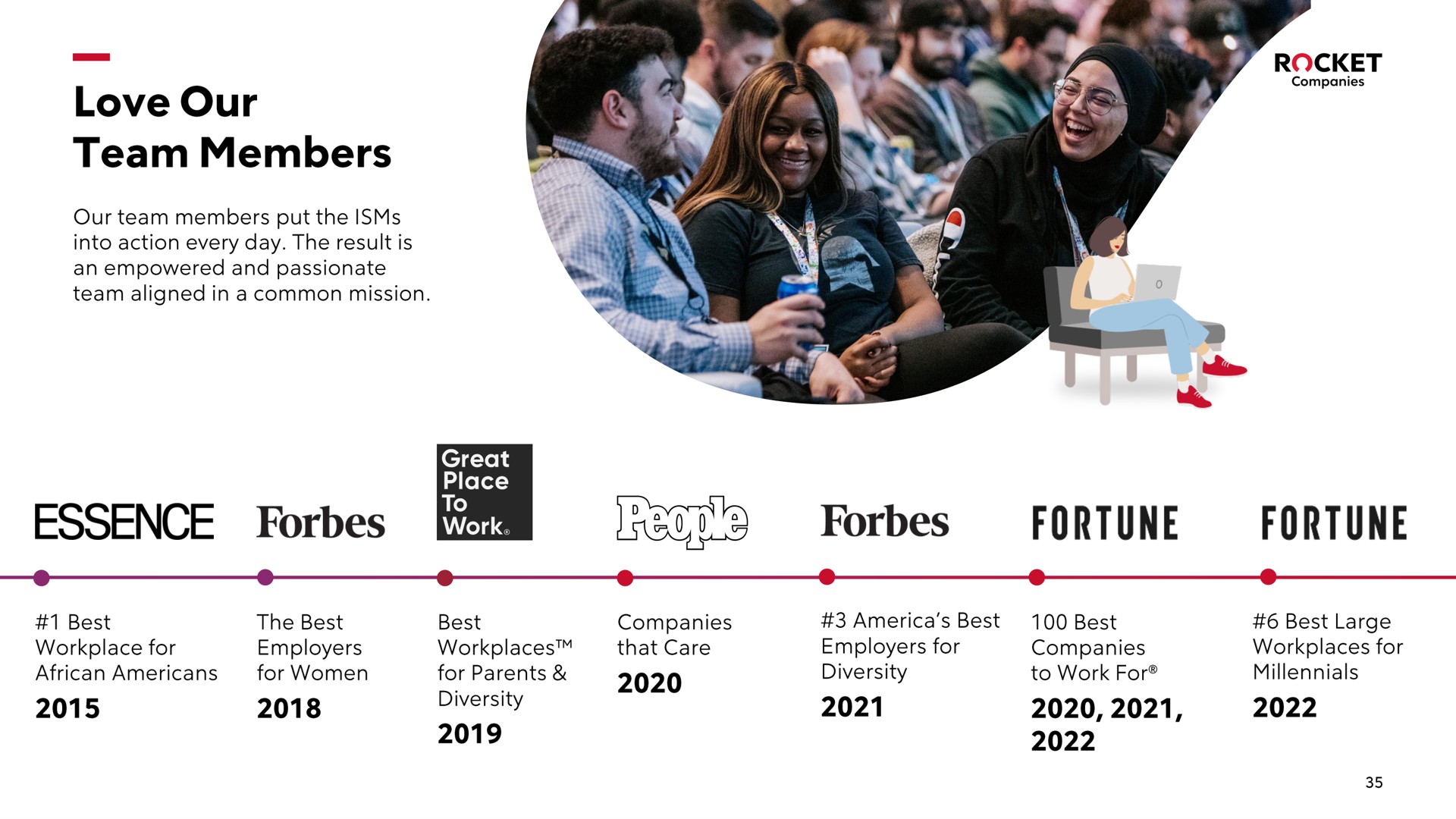 Love Our Team Members

Our team members put the ISMs into action every day. The result is an empowered and passionate team aligned in a common mission.

ROCKET Companies

ESSENCE

#1 Best Workplace for African Americans

2015

Forbes

The Best Employers for Women

2018

Great Place To Work®

Best Workplaces™ for Parents & Diversity

2019

People

Companies that Care

2020

Forbes

#3 America's Best Employers for Diversity

2021

FORTUNE

100 Best Companies to Work For®

2020, 2021, 2022

FORTUNE

#6 Best Large Workplaces for Millennials

2022

35